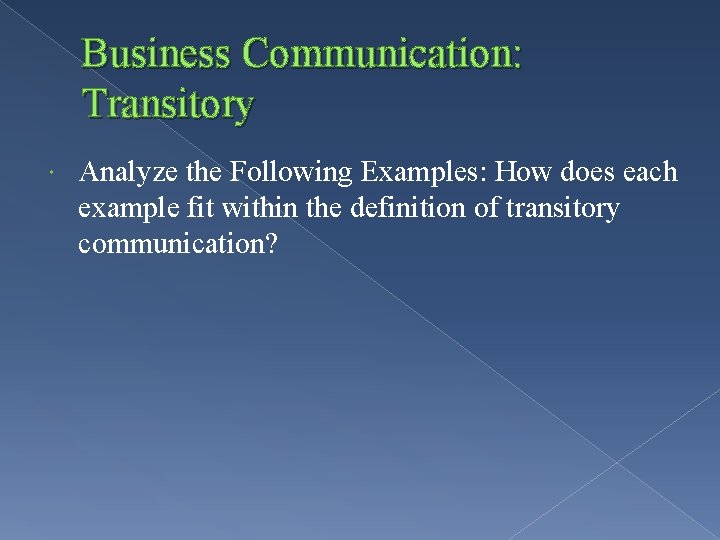 Business Communication: Transitory

Analyze the Following Examples: How does each example fit within the definition of transitory communication?